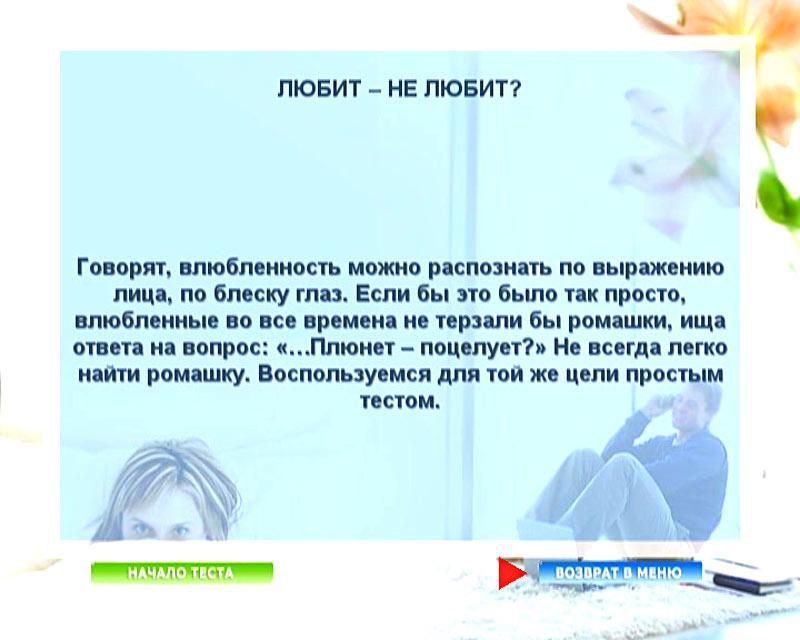 ЛЮБИТ – НЕ ЛЮБИТ?

Говорят, влюбленность можно распознать по выражению лица, по блеску глаз. Если бы это было так просто, влюбленные во все времена не терзали бы ромашки, ища ответа на вопрос: «...Плюнет – поцелует?» Не всегда легко найти ромашку. Воспользуемся для той же цели простым тестом.

НАЧАЛО ТЕСТА

ВОЗВРАТ В МЕНЮ